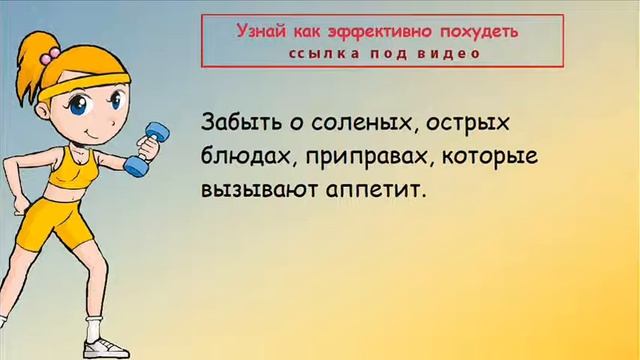 Узнай как эффективно похудеть
ссылка под видео

Забыть о соленых, острых блюдах, приправах, которые вызывают аппетит.